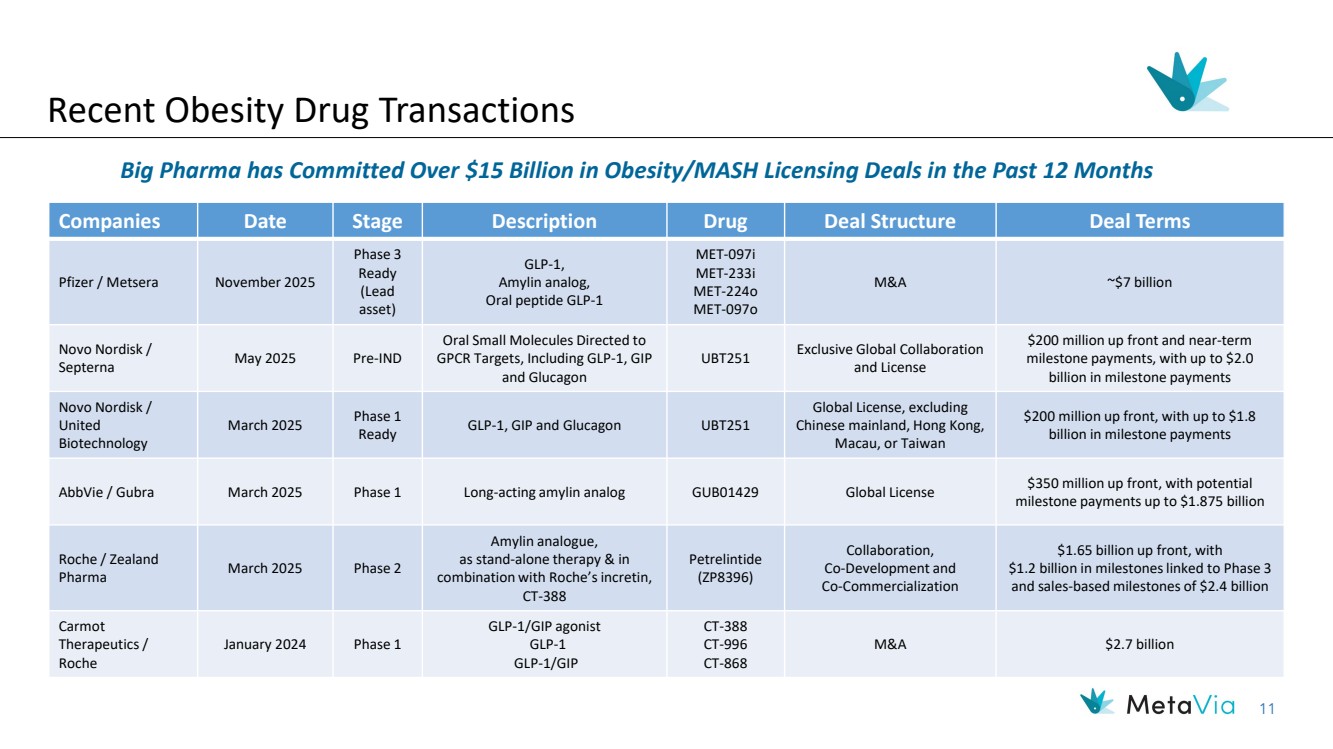 Recent Obesity Drug Transactions

Big Pharma has Committed Over \$15 Billion in Obesity/MASH Licensing Deals in the Past 12 Months

| Companies | Date | Stage | Description | Drug | Deal Structure | Deal Terms |
|---|---|---|---|---|---|---|
| Pfizer / Metsera | November 2025 | Phase 3 Ready (Lead asset) | GLP-1, Amylin analog, Oral peptide GLP-1 | MET-097i MET-233i MET-224o MET-097o | M&A | ~\$7 billion |
| Novo Nordisk / Septerna | May 2025 | Pre-IND | Oral Small Molecules Directed to GPCR Targets, Including GLP-1, GIP and Glucagon | UBT251 | Exclusive Global Collaboration and License | \$200 million up front and near-term milestone payments, with up to \$2.0 billion in milestone payments |
| Novo Nordisk / United Biotechnology | March 2025 | Phase 1 Ready | GLP-1, GIP and Glucagon | UBT251 | Global License, excluding Chinese mainland, Hong Kong, Macau, or Taiwan | \$200 million up front, with up to \$1.8 billion in milestone payments |
| AbbVie / Gubra | March 2025 | Phase 1 | Long-acting amylin analog | GUB01429 | Global License | \$350 million up front, with potential milestone payments up to \$1.875 billion |
| Roche / Zealand Pharma | March 2025 | Phase 2 | Amylin analogue, as stand-alone therapy & in combination with Roche's incretin, CT-388 | Petrelintide (ZP8396) | Collaboration, Co-Development and Co-Commercialization | \$1.65 billion up front, with \$1.2 billion in milestones linked to Phase 3 and sales-based milestones of \$2.4 billion |
| Carmot Therapeutics / Roche | January 2024 | Phase 1 | GLP-1/GIP agonist GLP-1 GLP-1/GIP | CT-388 CT-996 CT-868 | M&A | \$2.7 billion |

MetaVia 11